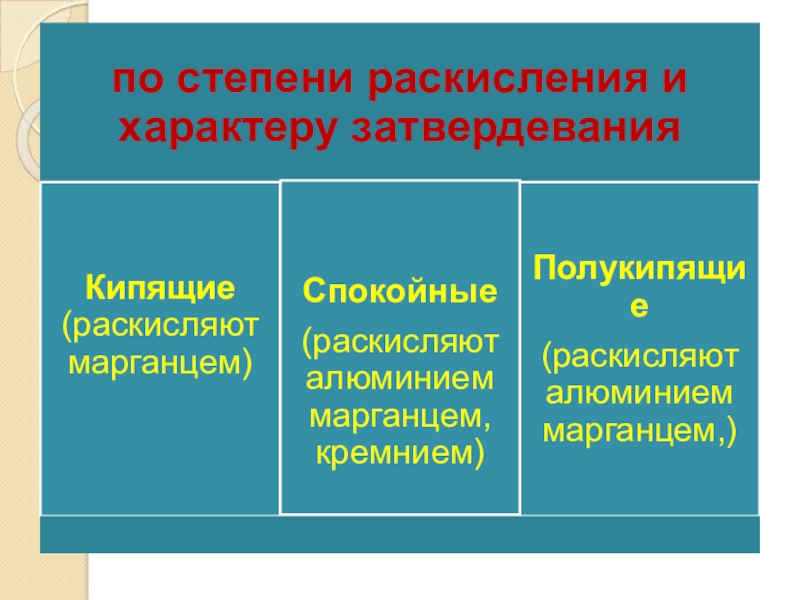 по степени раскисления и характеру затвердевания

Кипящие (раскисляют марганцем)

Спокойные

(раскисляют алюминием марганцем, кремнием)

Полукипящие

(раскисляют алюминием марганцем,)